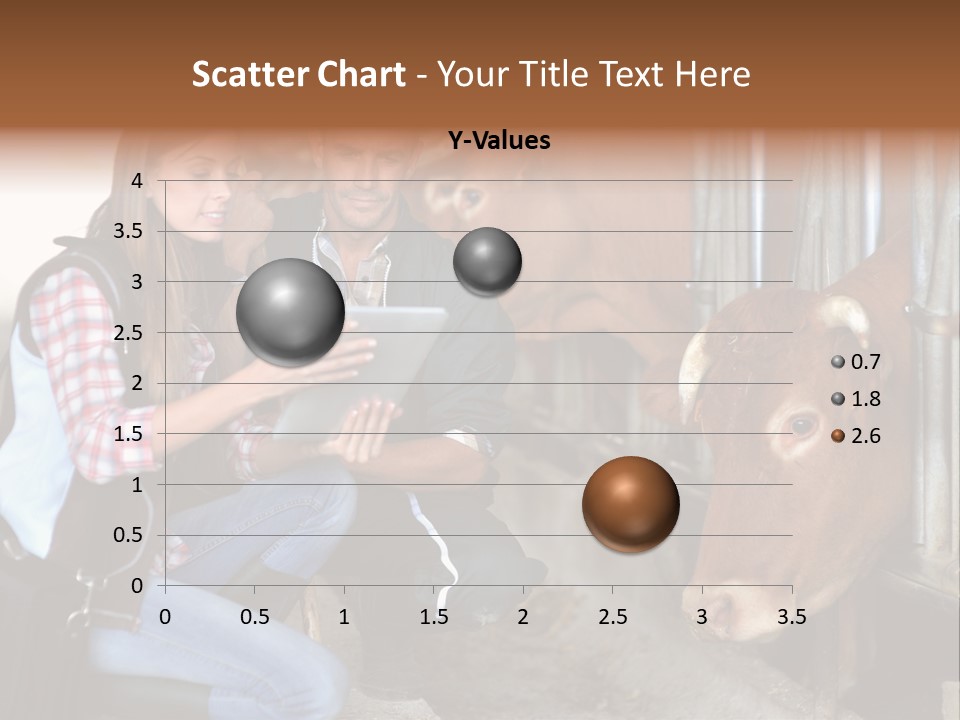 Scatter Chart - Your Title Text Here

Y-Values

4
3.5
3
2.5
2
1.5
1
0.5
0

0 0.5 1 1.5 2 2.5 3 3.5

0.7
1.8
2.6